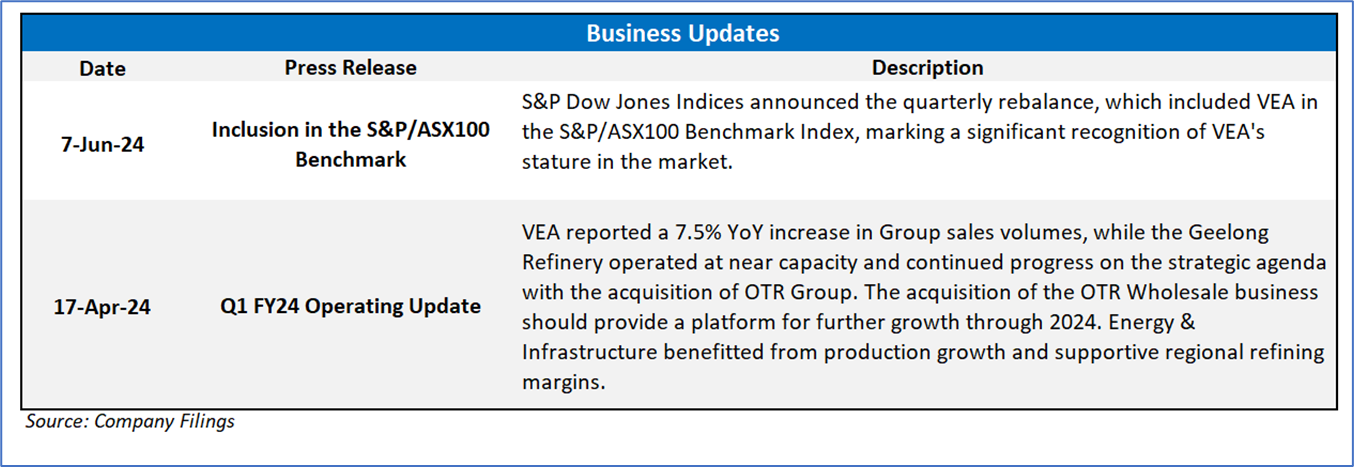 Business Updates

| Date | Press Release | Description |
|---|---|---|
| 7-Jun-24 | Inclusion in the S&P/ASX100 Benchmark | S&P Dow Jones Indices announced the quarterly rebalance, which included VEA in the S&P/ASX100 Benchmark Index, marking a significant recognition of VEA's stature in the market. |
| 17-Apr-24 | Q1 FY24 Operating Update | VEA reported a 7.5% YoY increase in Group sales volumes, while the Geelong Refinery operated at near capacity and continued progress on the strategic agenda with the acquisition of OTR Group. The acquisition of the OTR Wholesale business should provide a platform for further growth through 2024. Energy & Infrastructure benefitted from production growth and supportive regional refining margins. |

Source: Company Filings